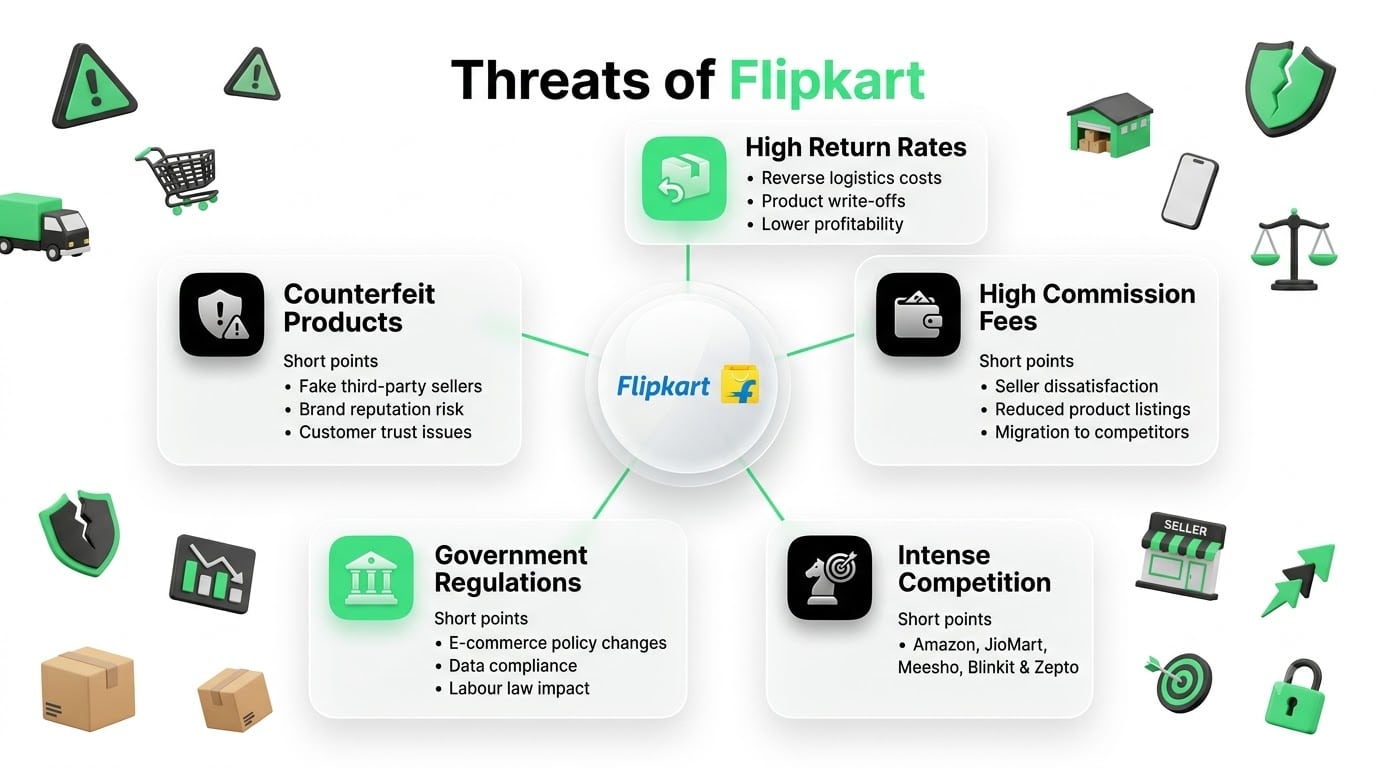 Threats of Flipkart

High Return Rates
• Reverse logistics costs
• Product write-offs
• Lower profitability

Counterfeit Products
Short points
• Fake third-party sellers
• Brand reputation risk
• Customer trust issues

Flipkart

High Commission Fees
Short points
• Seller dissatisfaction
• Reduced product listings
• Migration to competitors

Government Regulations
Short points
• E-commerce policy changes
• Data compliance
• Labour law impact

Intense Competition
Short points
• Amazon, JioMart, Meesho, Blinkit & Zepto

SELLER